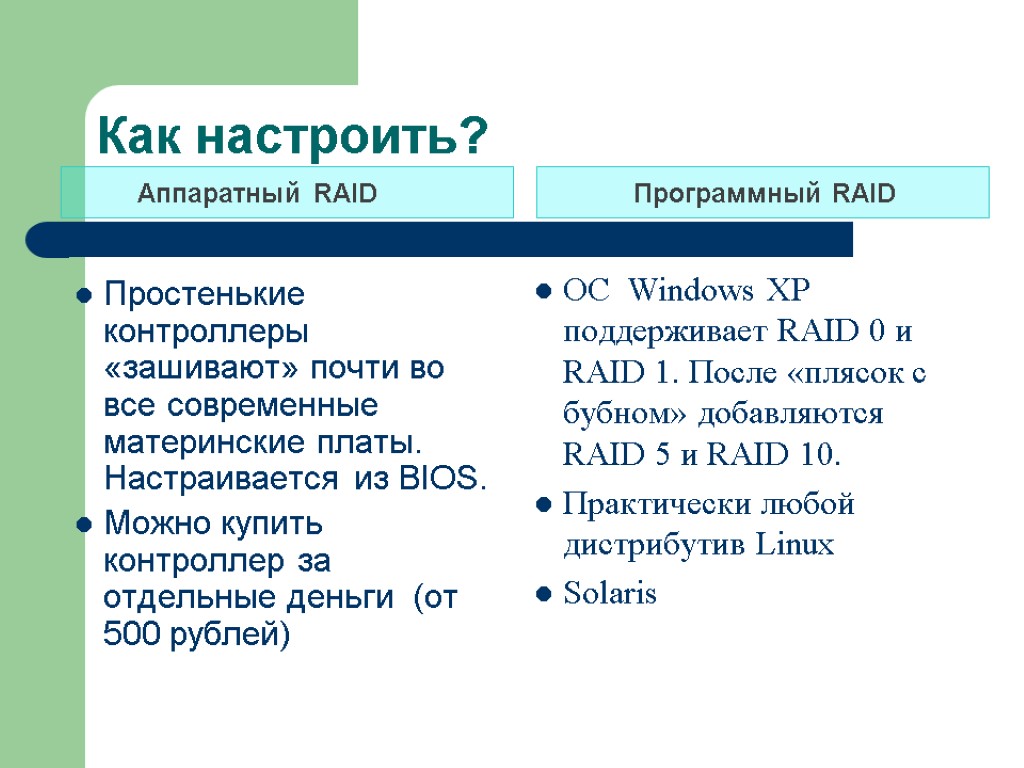 Как настроить?

Аппаратный RAID

Простенькие контроллеры «зашивают» почти во все современные материнские платы. Настраивается из BIOS.

Можно купить контроллер за отдельные деньги (от 500 рублей)

Программный RAID

ОС Windows XP поддерживает RAID 0 и RAID 1. После «плясок с бубном» добавляются RAID 5 и RAID 10.

Практически любой дистрибутив Linux

Solaris